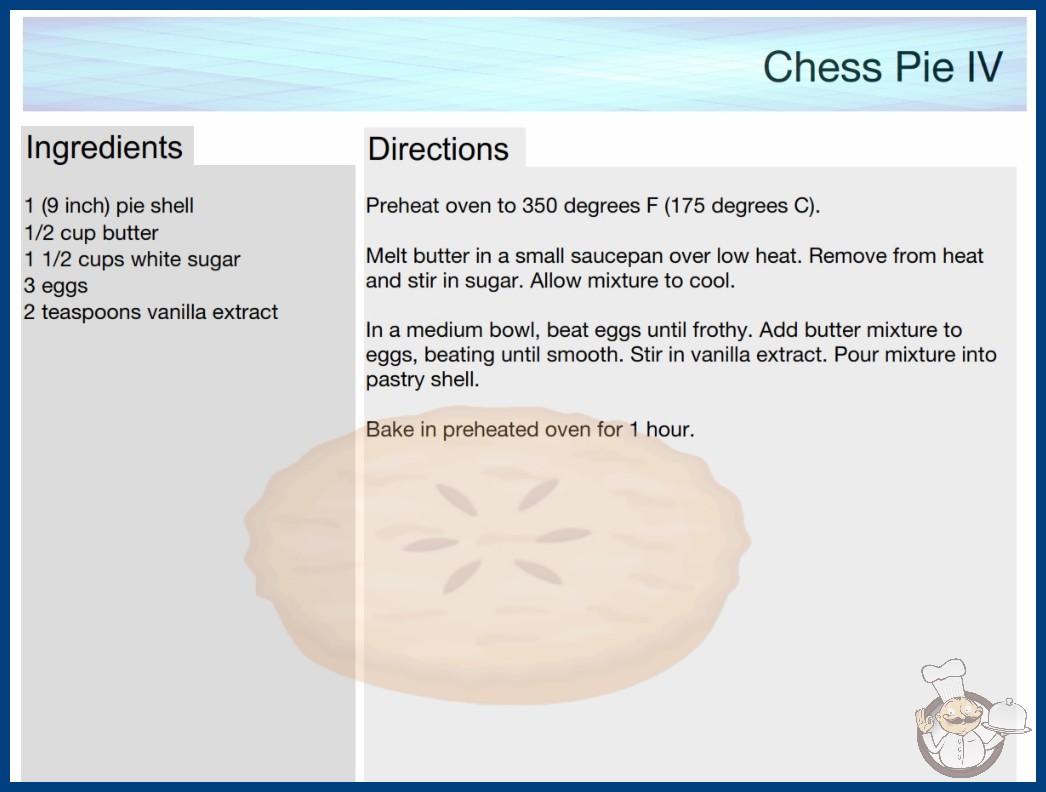 Chess Pie IV

Ingredients

1 (9 inch) pie shell
1/2 cup butter
1 1/2 cups white sugar
3 eggs
2 teaspoons vanilla extract

Directions

Preheat oven to 350 degrees F (175 degrees C).

Melt butter in a small saucepan over low heat. Remove from heat and stir in sugar. Allow mixture to cool.

In a medium bowl, beat eggs until frothy. Add butter mixture to eggs, beating until smooth. Stir in vanilla extract. Pour mixture into pastry shell.

Bake in preheated oven for 1 hour.